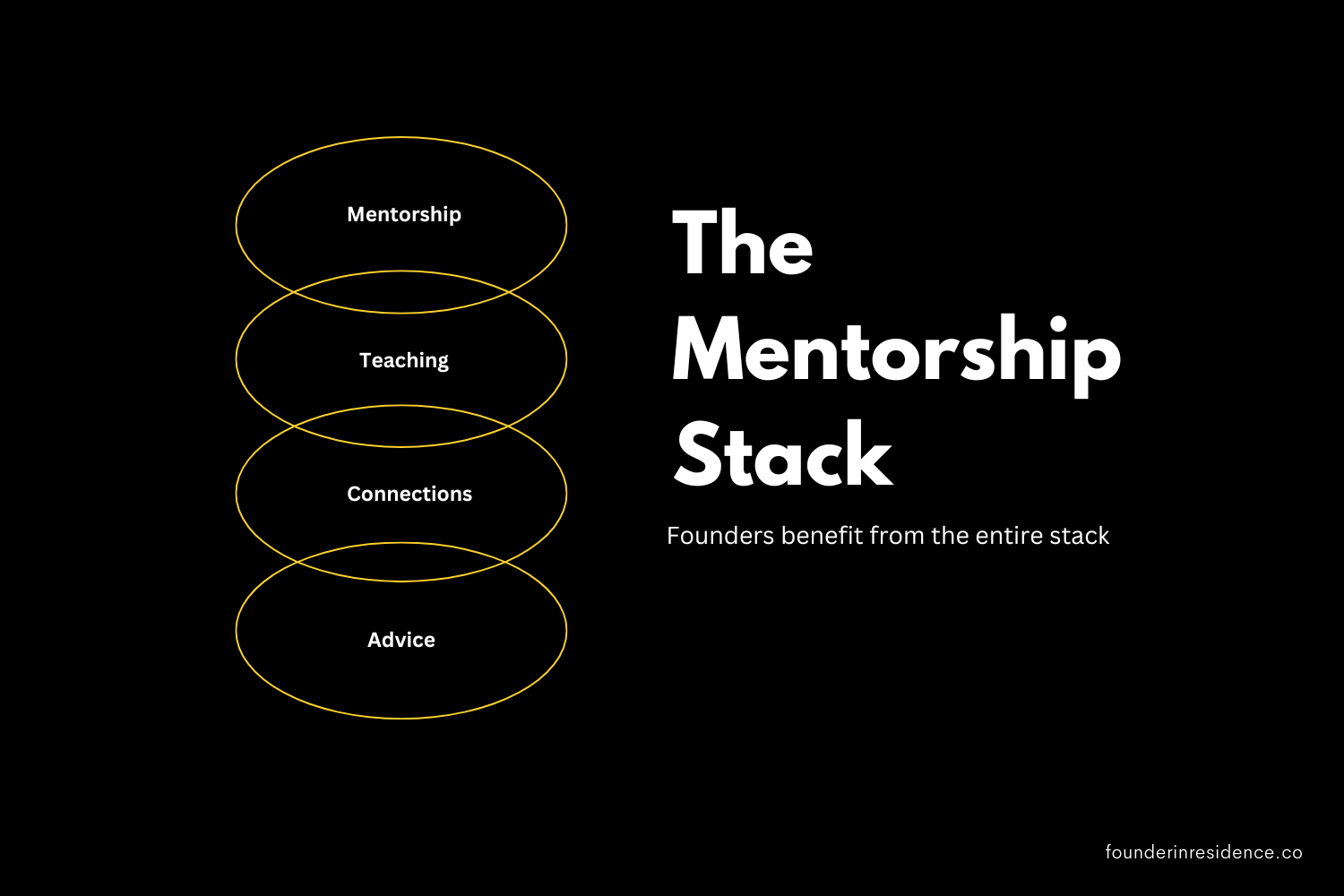 Mentorship

Teaching

Connections

Advice

The Mentorship Stack

Founders benefit from the entire stack

founderinresidence.co